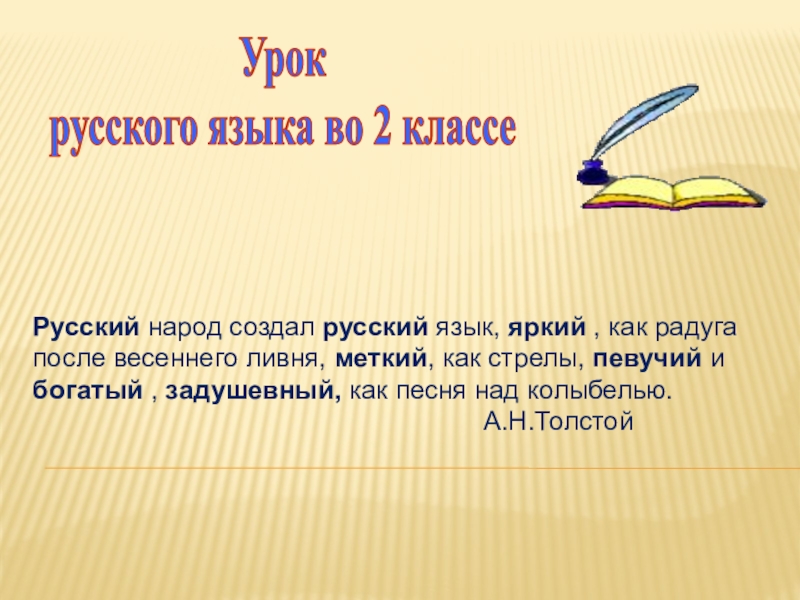 Урок
русского языка во 2 классе

Русский народ создал русский язык, яркий , как радуга после весеннего ливня, меткий, как стрелы, певучий и богатый , задушевный, как песня над колыбелью.
А.Н.Толстой